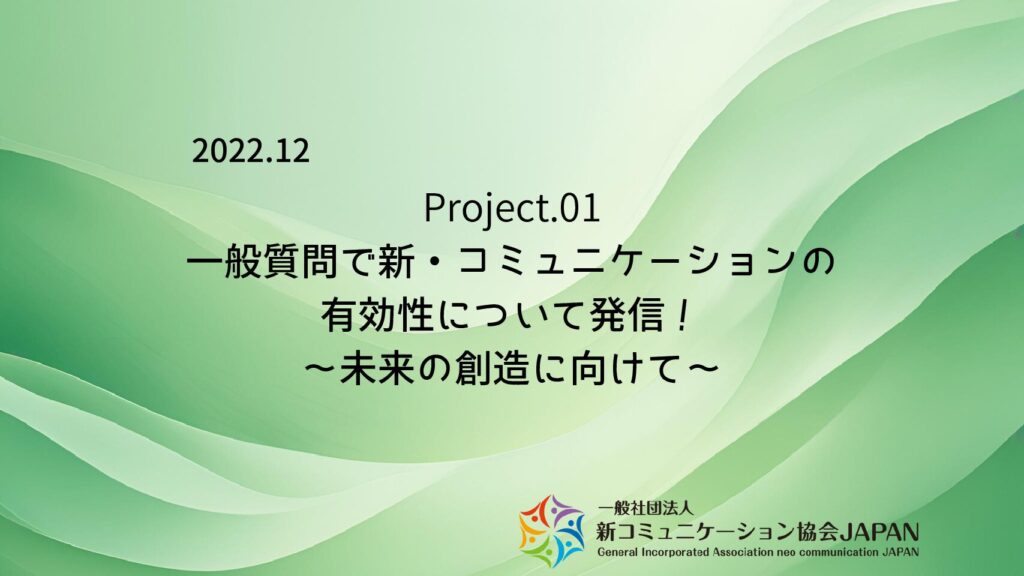 2022.12

Project.01
一般質問で新・コミュニケーションの
有効性について発信！
〜未来の創造に向けて〜

一般社団法人
新コミュニケーション協会JAPAN
General Incorporated Association neo communication JAPAN